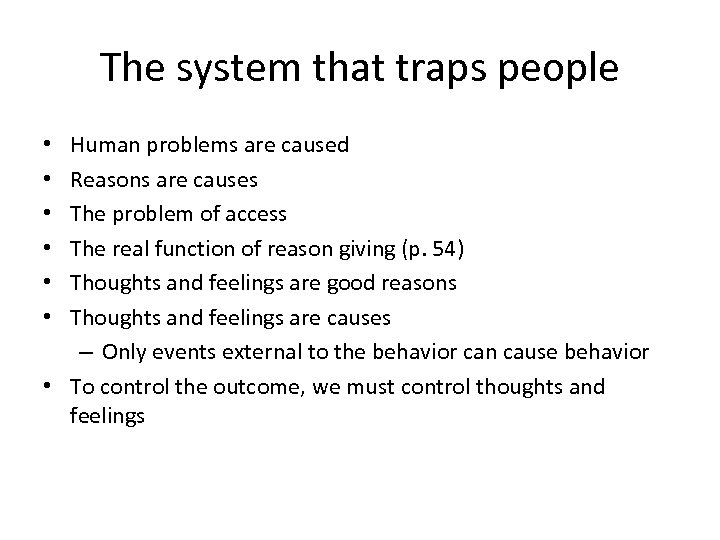 The system that traps people

• Human problems are caused
• Reasons are causes
• The problem of access
• The real function of reason giving (p. 54)
• Thoughts and feelings are good reasons
• Thoughts and feelings are causes
  – Only events external to the behavior can cause behavior
• To control the outcome, we must control thoughts and feelings